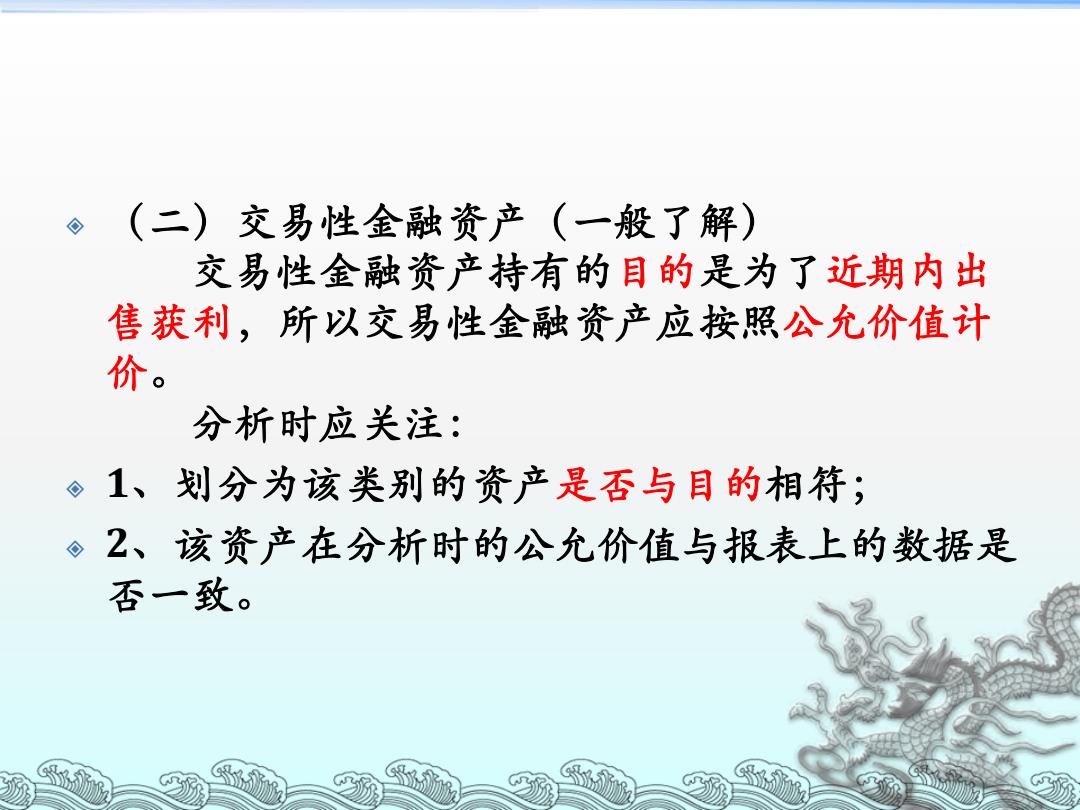 （二）交易性金融资产（一般了解）

交易性金融资产持有的目的是为了近期内出售获利，所以交易性金融资产应按照公允价值计价。

分析时应关注：

1、划分为该类别的资产是否与目的相符；

2、该资产在分析时的公允价值与报表上的数据是否一致。